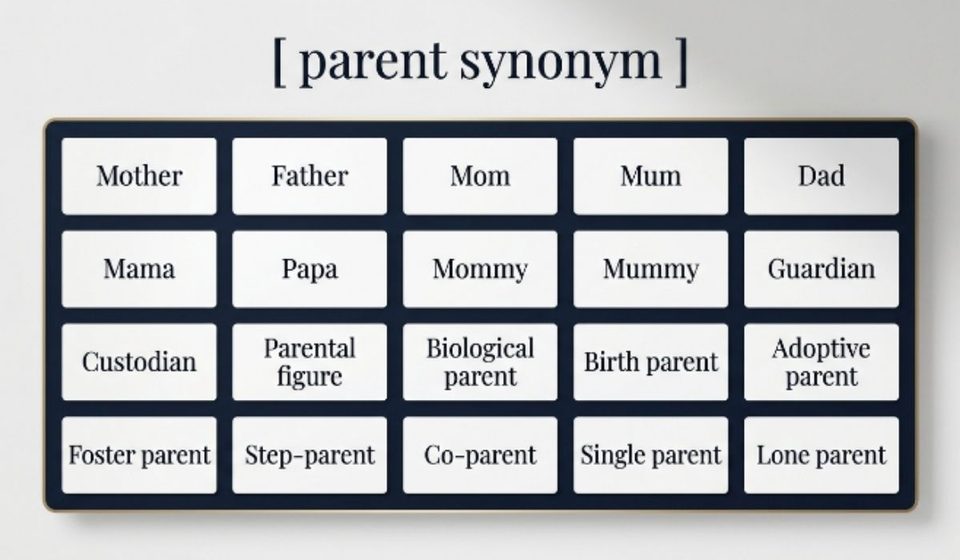 [ parent synonym ]

| Mother | Father | Mom | Mum | Dad |
|---|---|---|---|---|
| Mama | Papa | Mommy | Mummy | Guardian |
| Custodian | Parental figure | Biological parent | Birth parent | Adoptive parent |
| Foster parent | Step-parent | Co-parent | Single parent | Lone parent |